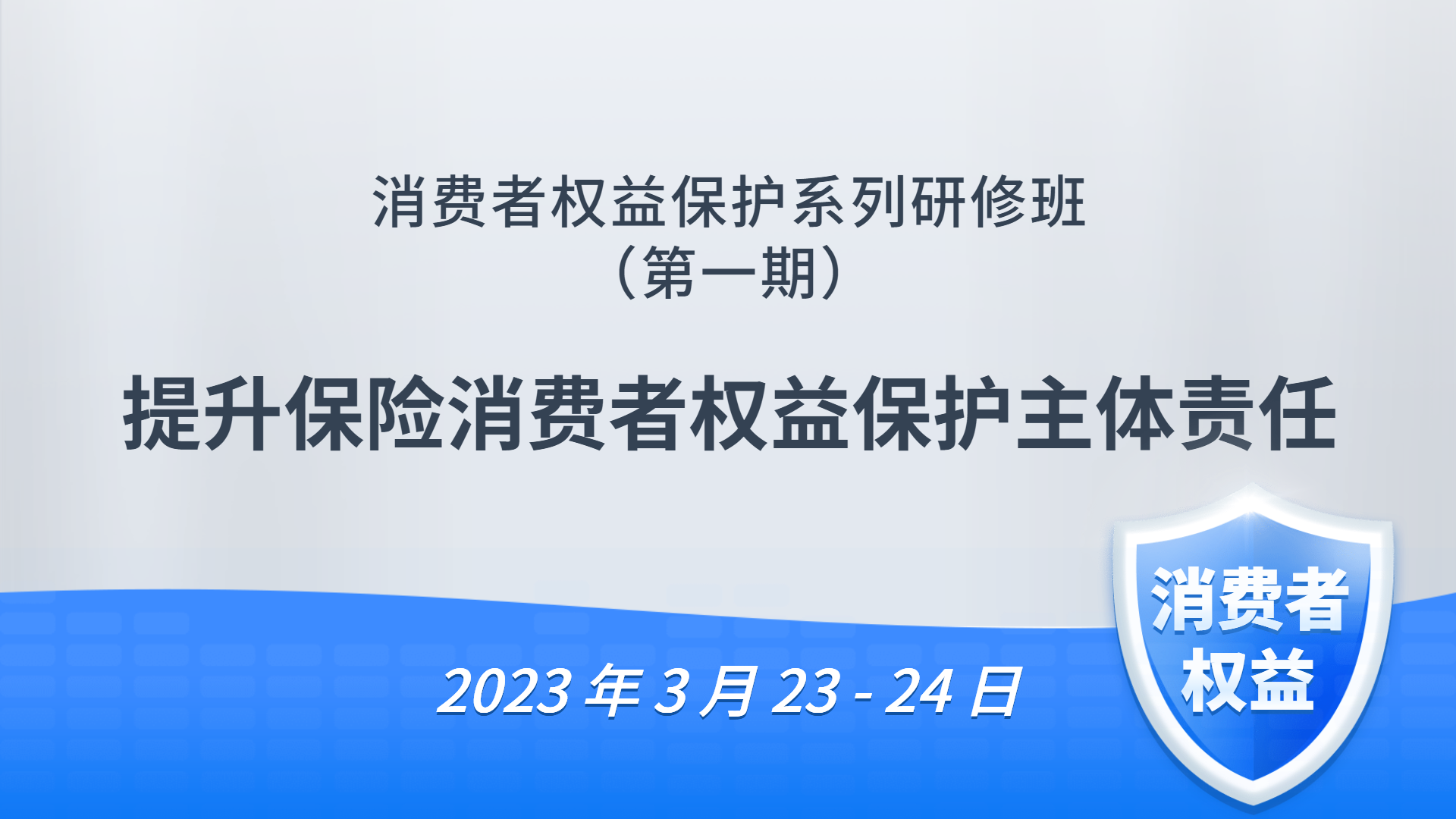 消费者权益保护系列研修班
（第一期）

提升保险消费者权益保护主体责任

2023 年 3 月 23 - 24 日

消费者
权益